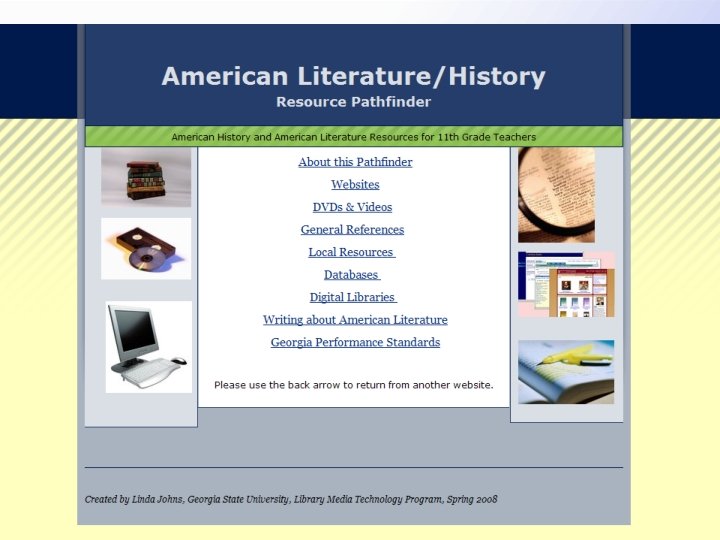 American Literature/History
Resource Pathfinder

American History and American Literature Resources for 11th Grade Teachers

About this Pathfinder

Websites

DVDs & Videos

General References

Local Resources

Databases

Digital Libraries

Writing about American Literature

Georgia Performance Standards

Please use the back arrow to return from another website.

Created by Linda Johns, Georgia State University, Library Media Technology Program, Spring 2008